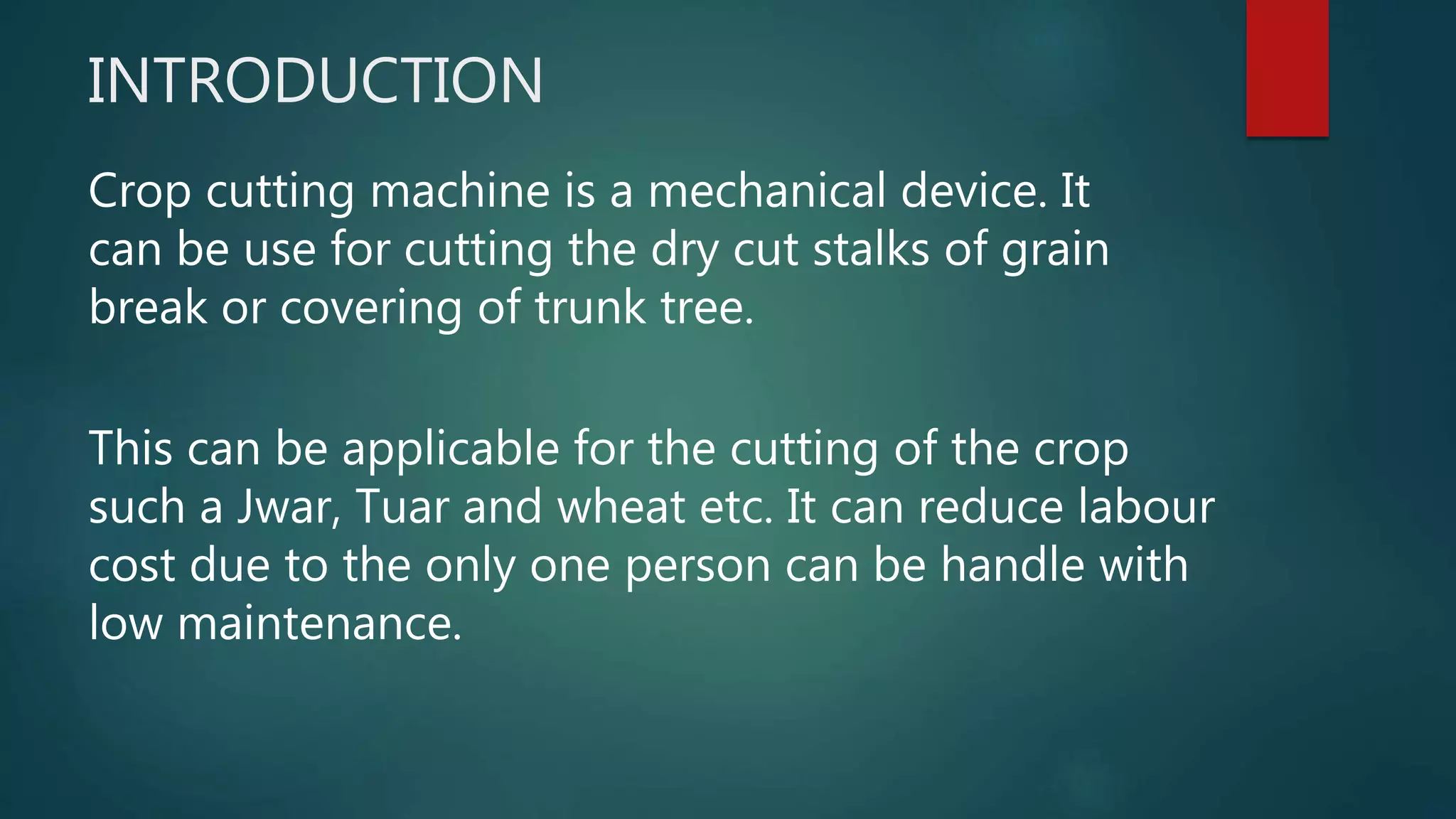 INTRODUCTION

Crop cutting machine is a mechanical device. It can be use for cutting the dry cut stalks of grain break or covering of trunk tree.

This can be applicable for the cutting of the crop such a Jwar, Tuar and wheat etc. It can reduce labour cost due to the only one person can be handle with low maintenance.